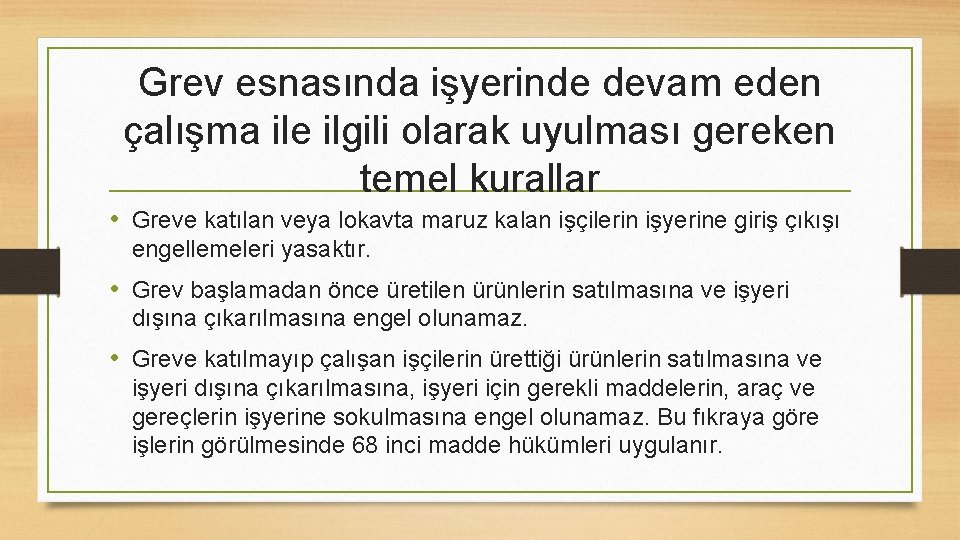 Grev esnasında işyerinde devam eden çalışma ile ilgili olarak uyulması gereken temel kurallar

• Greve katılan veya lokavta maruz kalan işçilerin işyerine giriş çıkışı engellemeleri yasaktır.

• Grev başlamadan önce üretilen ürünlerin satılmasına ve işyeri dışına çıkarılmasına engel olunamaz.

• Greve katılmayıp çalışan işçilerin ürettiği ürünlerin satılmasına ve işyeri dışına çıkarılmasına, işyeri için gerekli maddelerin, araç ve gereçlerin işyerine sokulmasına engel olunamaz. Bu fıkraya göre işlerin görülmesinde 68 inci madde hükümleri uygulanır.